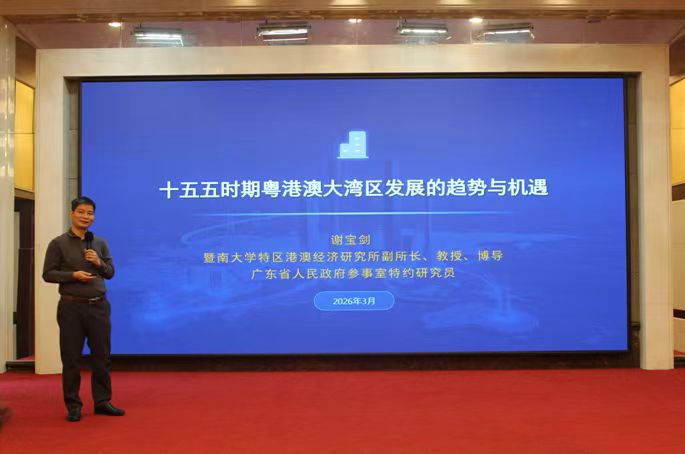 十五五时期粤港澳大湾区发展的趋势与机遇

谢宝剑
暨南大学特区港澳经济研究所副所长、教授、博导
广东省人民政府参事室特约研究员

2026年3月